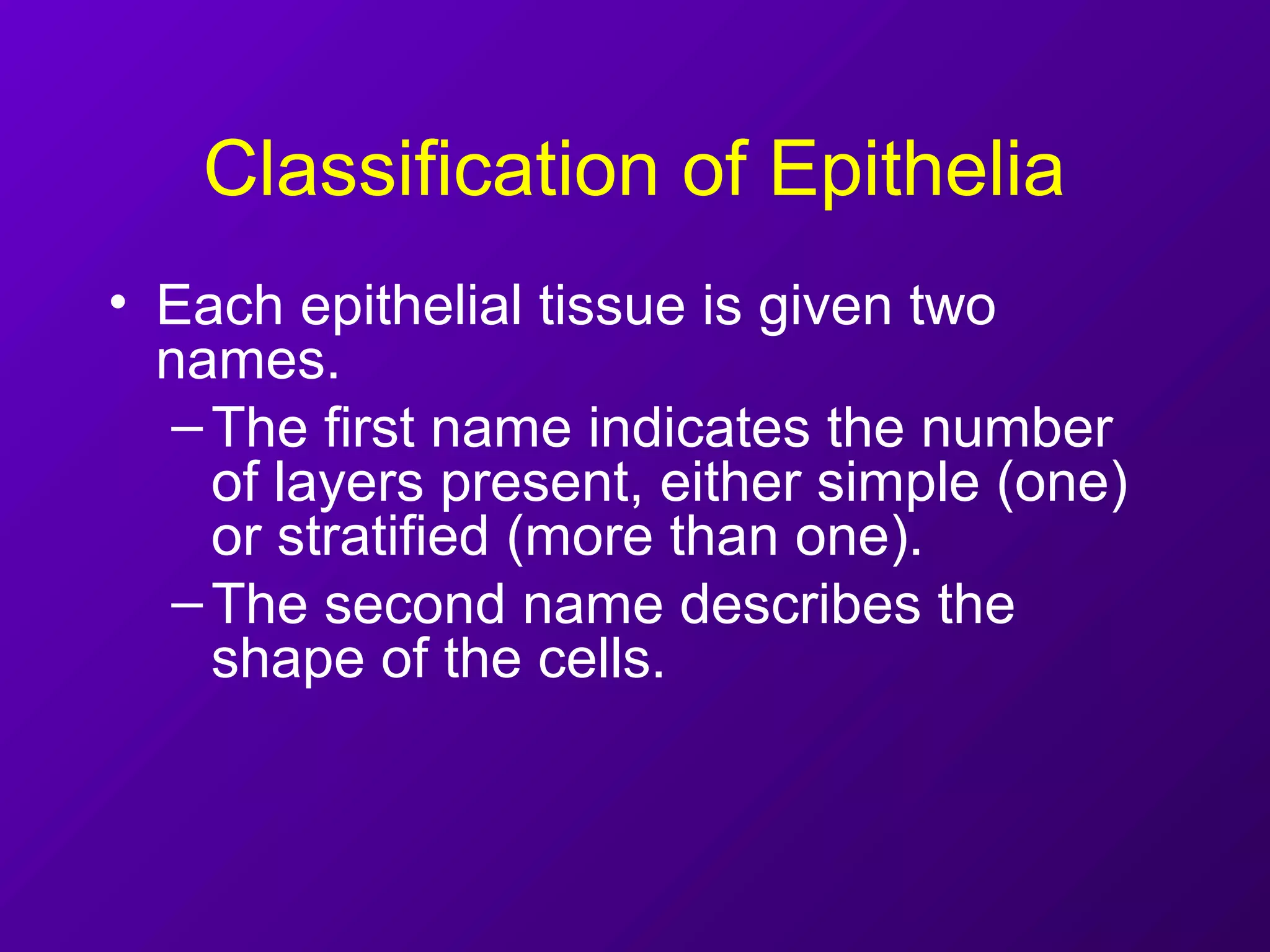 Classification of Epithelia

• Each epithelial tissue is given two names.

– The first name indicates the number of layers present, either simple (one) or stratified (more than one).

– The second name describes the shape of the cells.